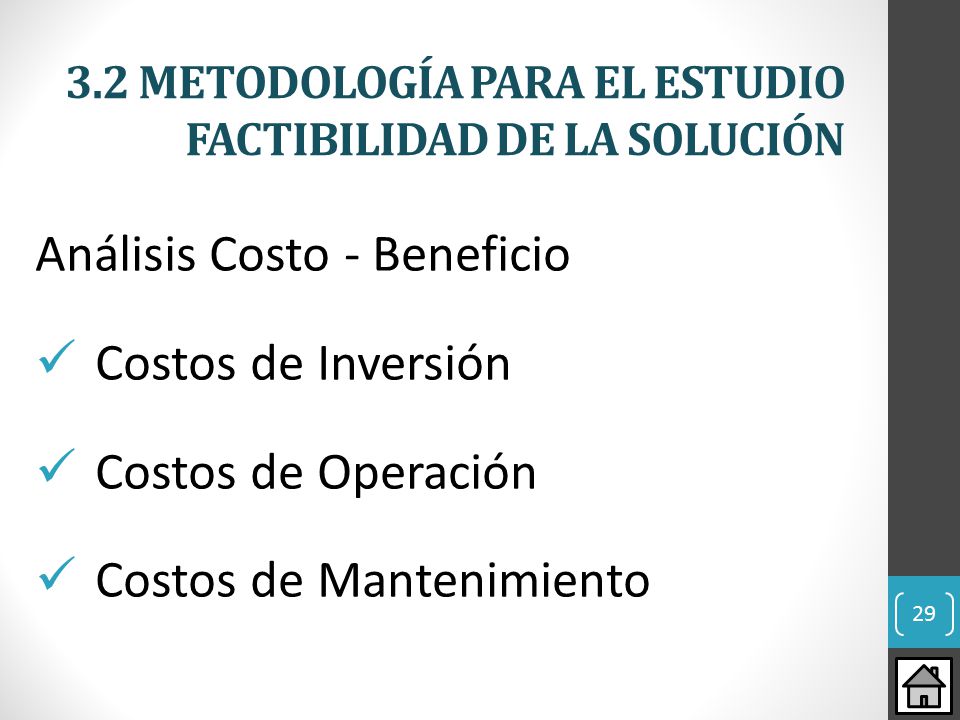 3.2 METODOLOGÍA PARA EL ESTUDIO FACTIBILIDAD DE LA SOLUCIÓN

Análisis Costo - Beneficio

✓ Costos de Inversión

✓ Costos de Operación

✓ Costos de Mantenimiento

29